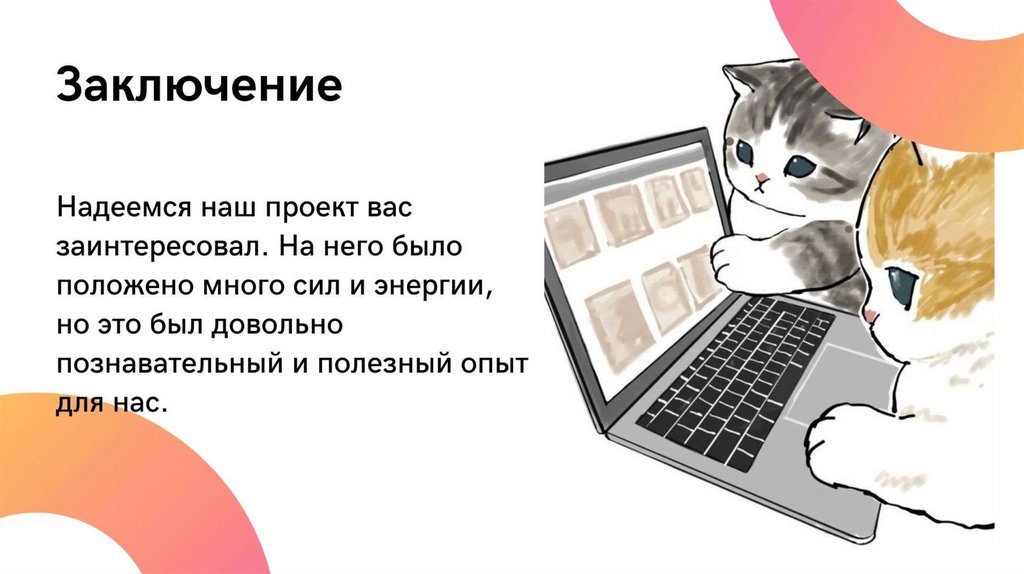 Заключение

Надеемся наш проект вас заинтересовал. На него было положено много сил и энергии, но это был довольно познавательный и полезный опыт для нас.